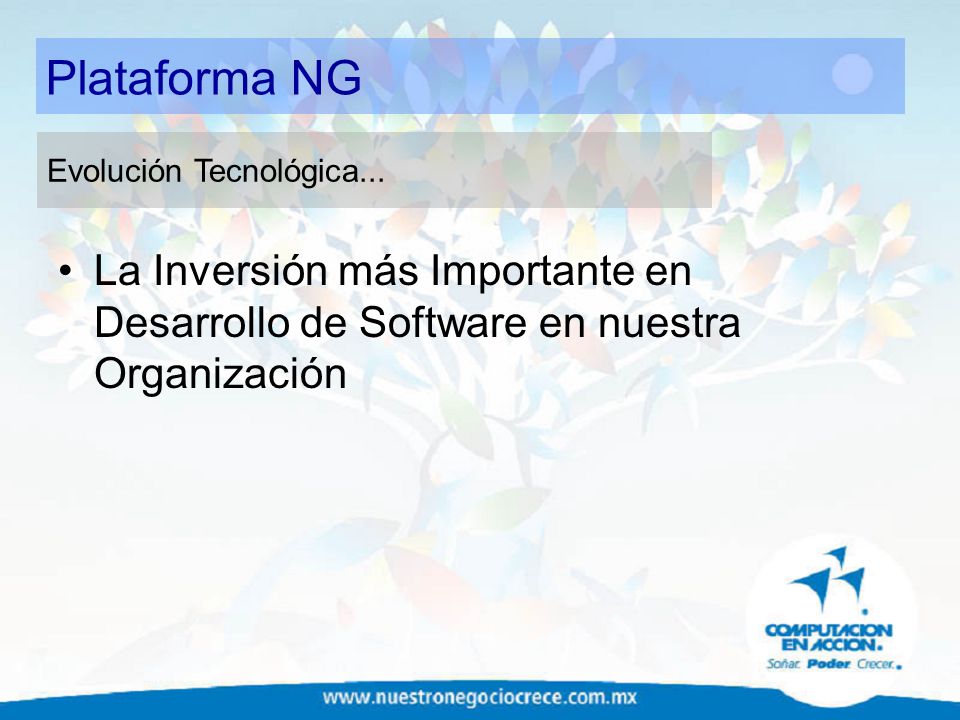 Plataforma NG

Evolución Tecnológica...

• La Inversión más Importante en Desarrollo de Software en nuestra Organización

COMPUTACION EN ACCION.
Soñar. Poder. Crecer.

www.nuestronegociocrece.com.mx